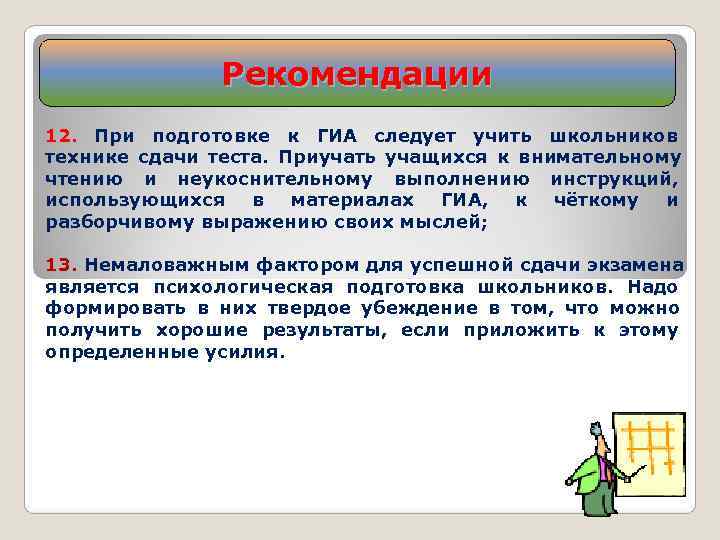 Рекомендации

12. При подготовке к ГИА следует учить школьников технике сдачи теста. Приучать учащихся к внимательному чтению и неукоснительному выполнению инструкций, использующихся в материалах ГИА, к чёткому и разборчивому выражению своих мыслей;

13. Немаловажным фактором для успешной сдачи экзамена является психологическая подготовка школьников. Надо формировать в них твердое убеждение в том, что можно получить хорошие результаты, если приложить к этому определенные усилия.